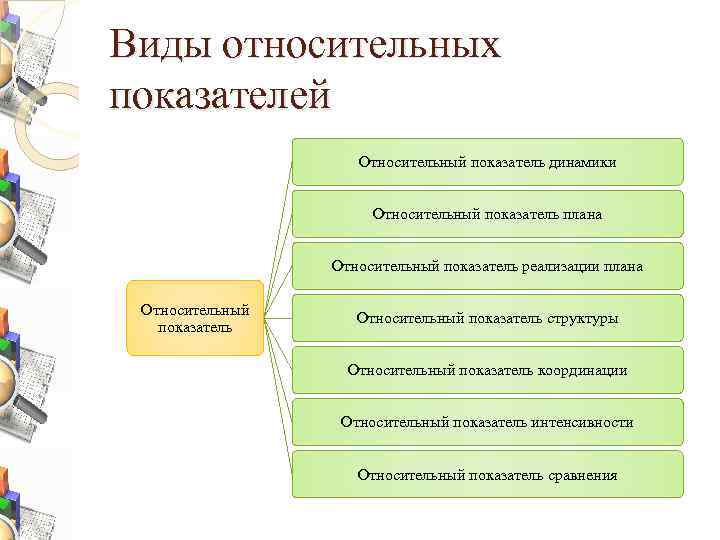 Виды относительных показателей

Относительный показатель

Относительный показатель динамики

Относительный показатель плана

Относительный показатель реализации плана

Относительный показатель структуры

Относительный показатель координации

Относительный показатель интенсивности

Относительный показатель сравнения